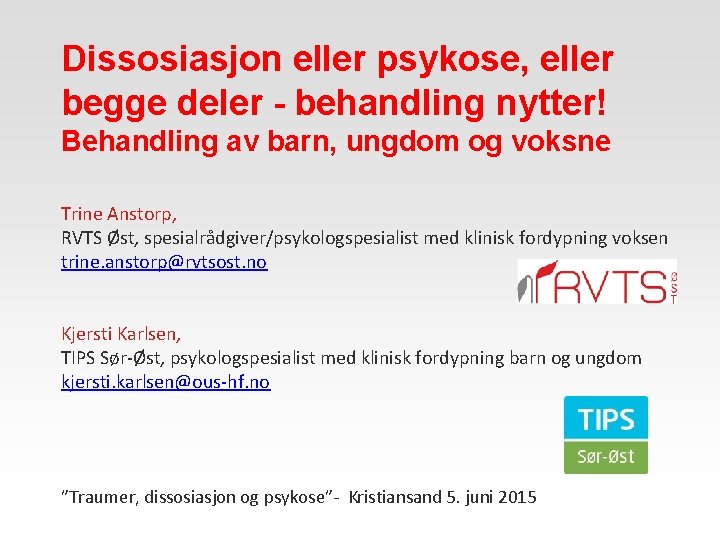 Dissosiasjon eller psykose, eller begge deler - behandling nytter!
Behandling av barn, ungdom og voksne

Trine Anstorp,
RVTS Øst, spesialrådgiver/psykologspesialist med klinisk fordypning voksen
trine.anstorp@rvtsost.no

RVTS ØST

Kjersti Karlsen,
TIPS Sør-Øst, psykologspesialist med klinisk fordypning barn og ungdom
kjersti.karlsen@ous-hf.no

TIPS
Sør-Øst

"Traumer, dissosiasjon og psykose"- Kristiansand 5. juni 2015